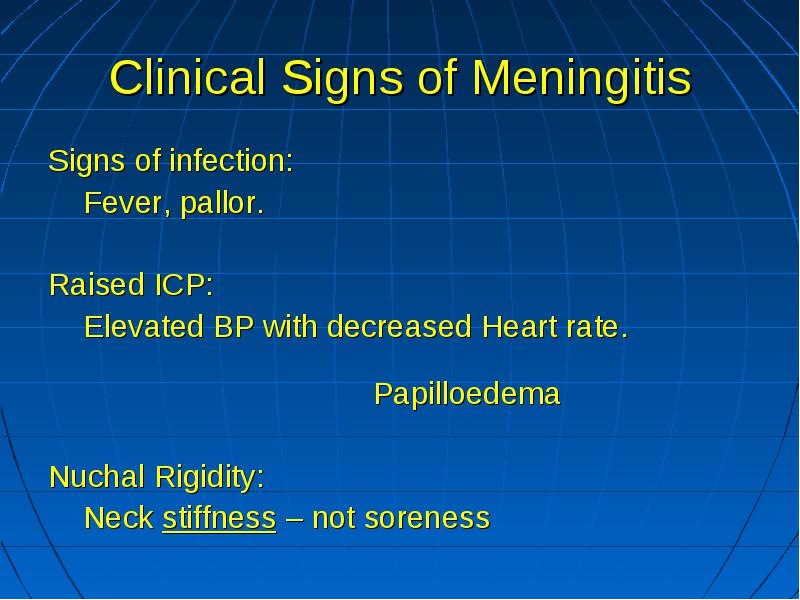 Clinical Signs of Meningitis

Signs of infection:
Fever, pallor.

Raised ICP:
Elevated BP with decreased Heart rate.

Papilloedema

Nuchal Rigidity:
Neck stiffness – not soreness